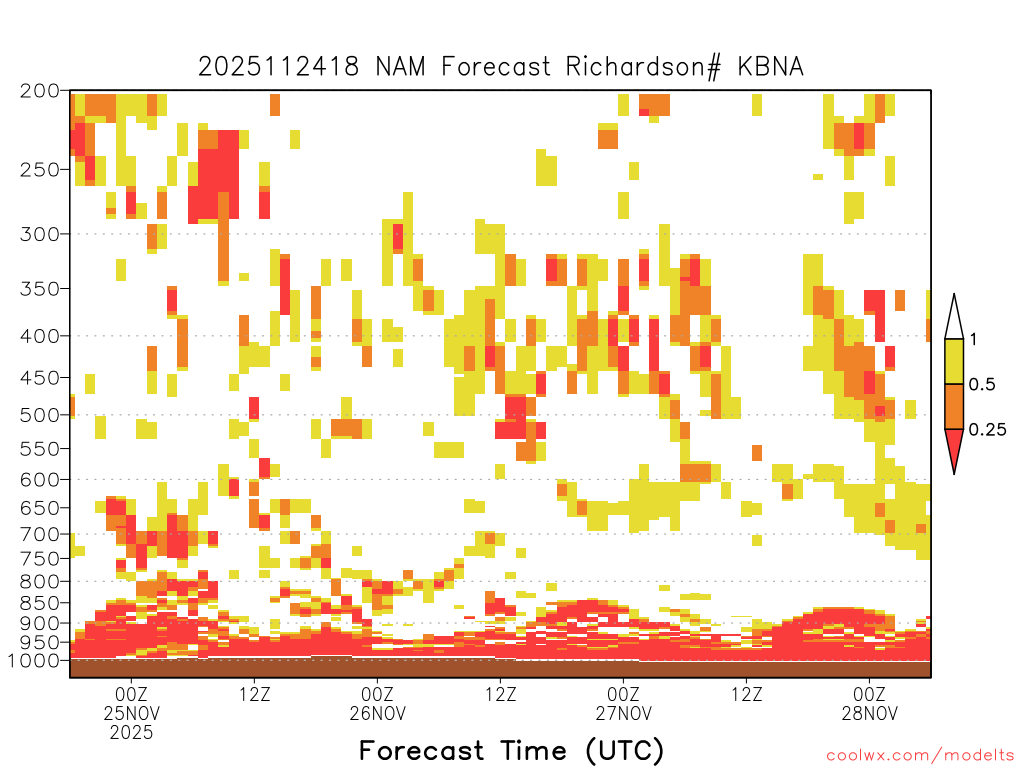 2025112418 NAM Forecast Richardson# KBNA

200
250
300
350
400
450
500
550
600
650
700
750
800
850
900
950
1000

1
0.5
0.25

00Z
25NOV
2025
12Z
00Z
26NOV
12Z
00Z
27NOV
12Z
00Z
28NOV

Forecast Time (UTC)

coolwx.com/modelts